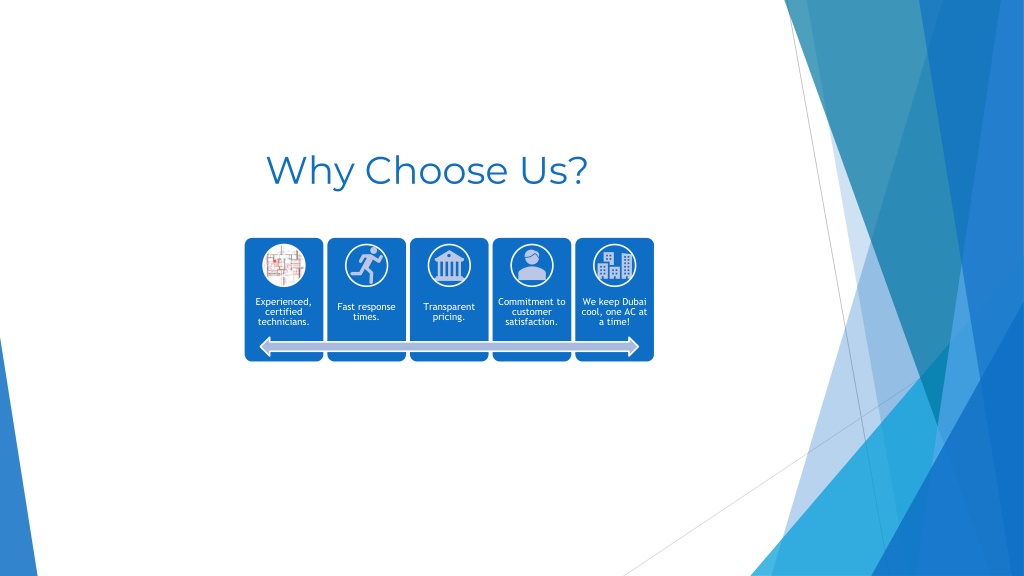 Why Choose Us?

Experienced, certified technicians.

Fast response times.

Transparent pricing.

Commitment to customer satisfaction.

We keep Dubai cool, one AC at a time!